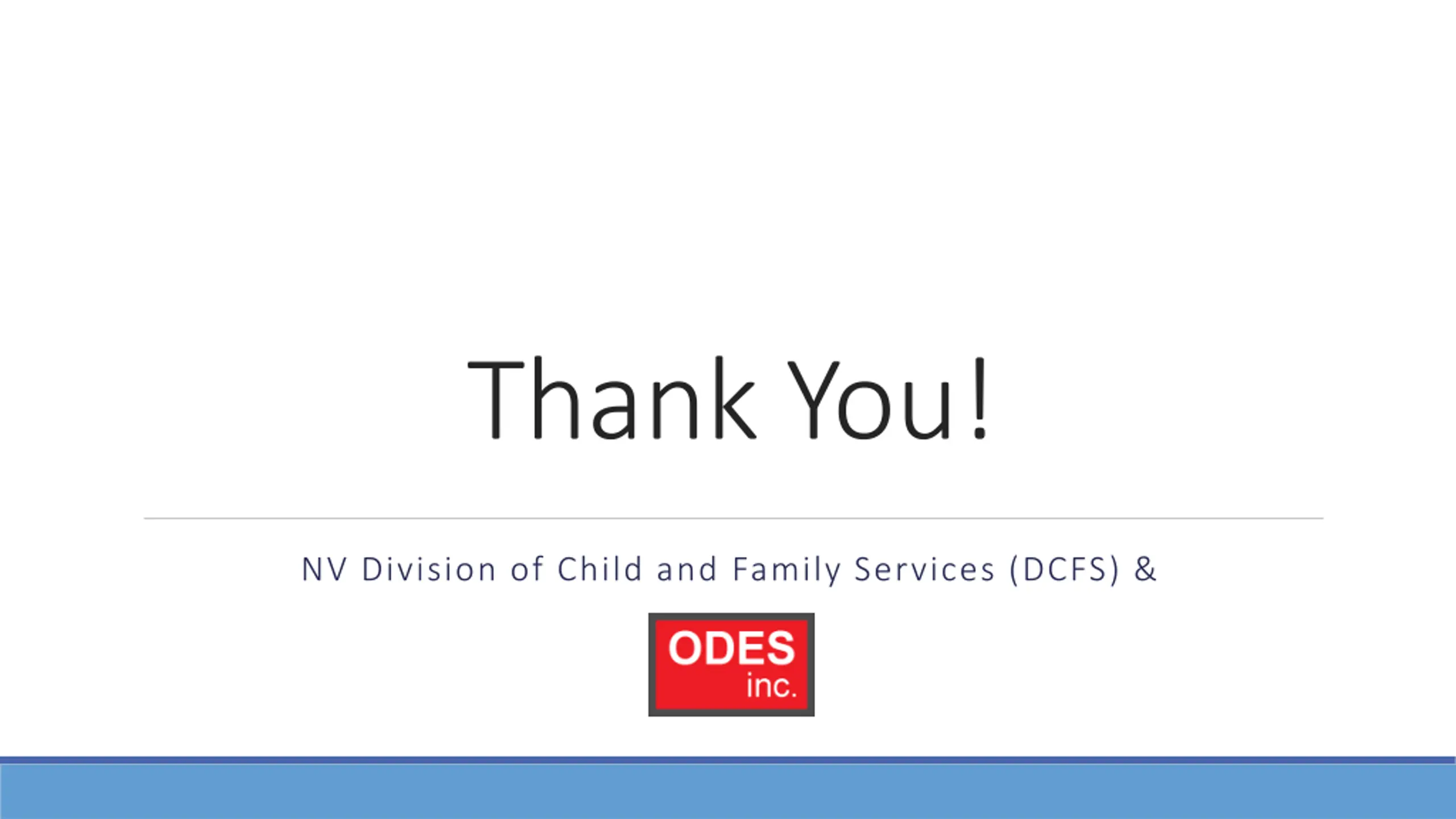 Thank You!

NV Division of Child and Family Services (DCFS) &

ODES
inc.